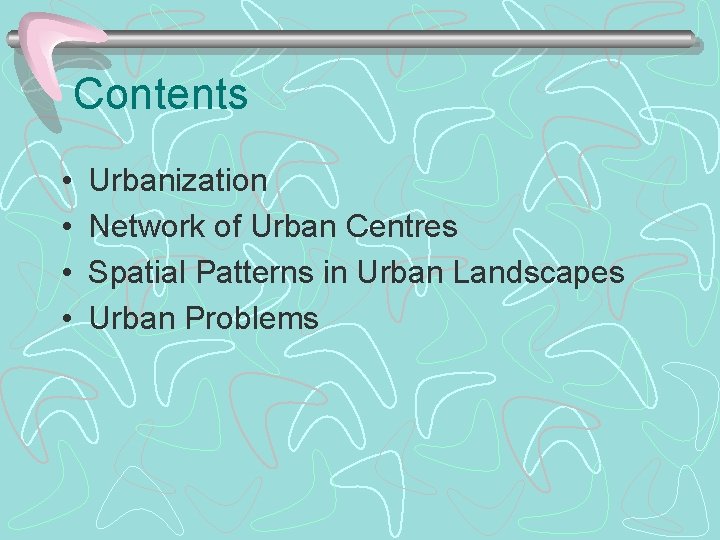 Contents

• Urbanization
• Network of Urban Centres
• Spatial Patterns in Urban Landscapes
• Urban Problems